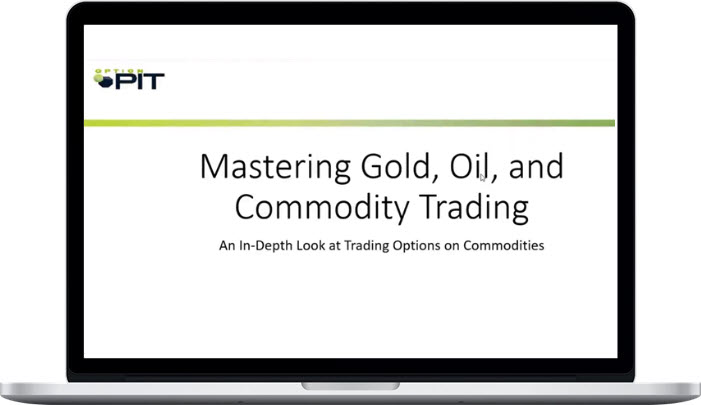 OPTION PIT

Mastering Gold, Oil, and Commodity Trading

An In-Depth Look at Trading Options on Commodities